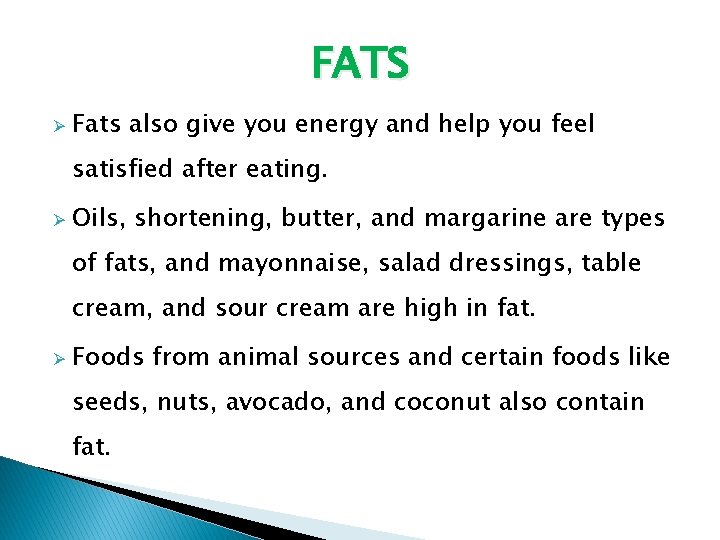 FATS

➢ Fats also give you energy and help you feel satisfied after eating.

➢ Oils, shortening, butter, and margarine are types of fats, and mayonnaise, salad dressings, table cream, and sour cream are high in fat.

➢ Foods from animal sources and certain foods like seeds, nuts, avocado, and coconut also contain fat.